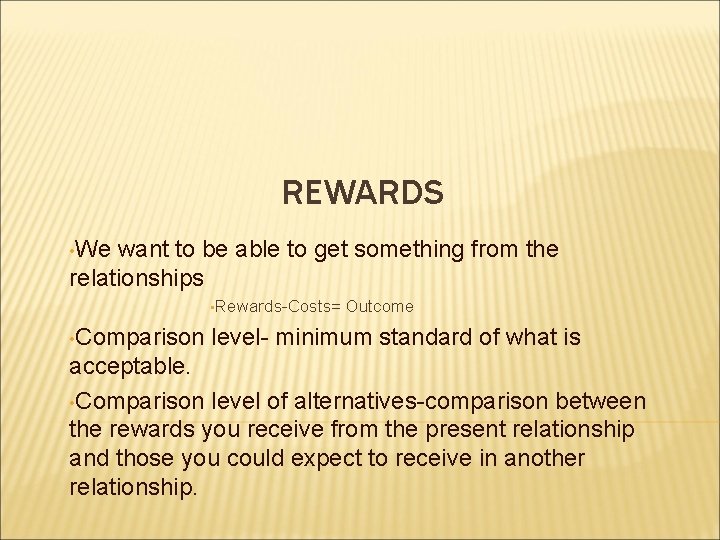 REWARDS

•We want to be able to get something from the relationships

•Rewards-Costs= Outcome

•Comparison level- minimum standard of what is acceptable.

•Comparison level of alternatives-comparison between the rewards you receive from the present relationship and those you could expect to receive in another relationship.